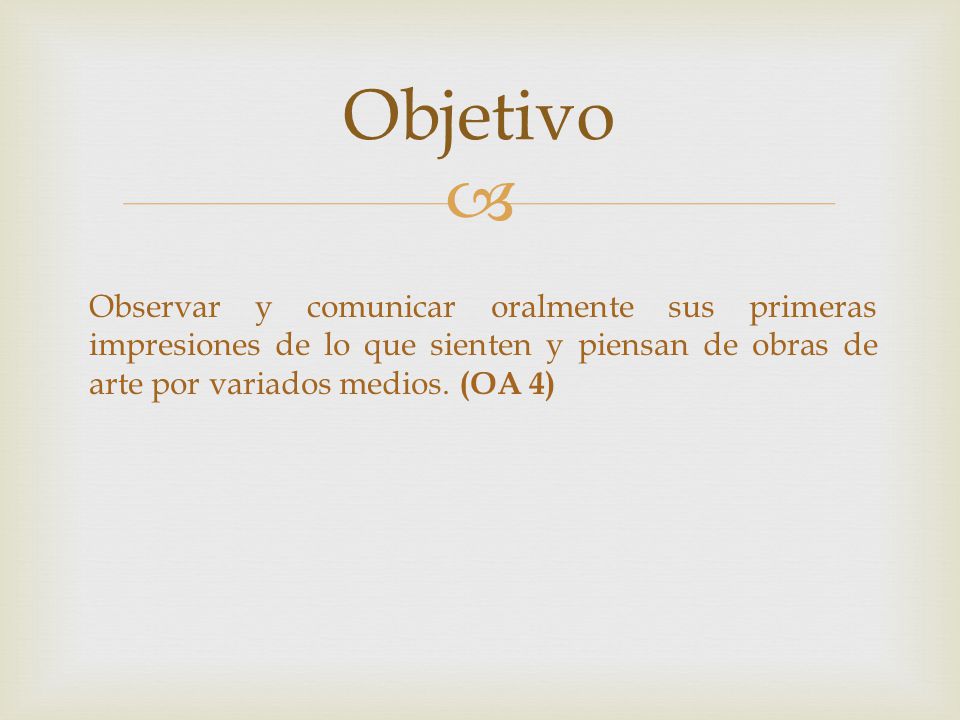 Objetivo

Observar y comunicar oralmente sus primeras impresiones de lo que sienten y piensan de obras de arte por variados medios. (OA 4)